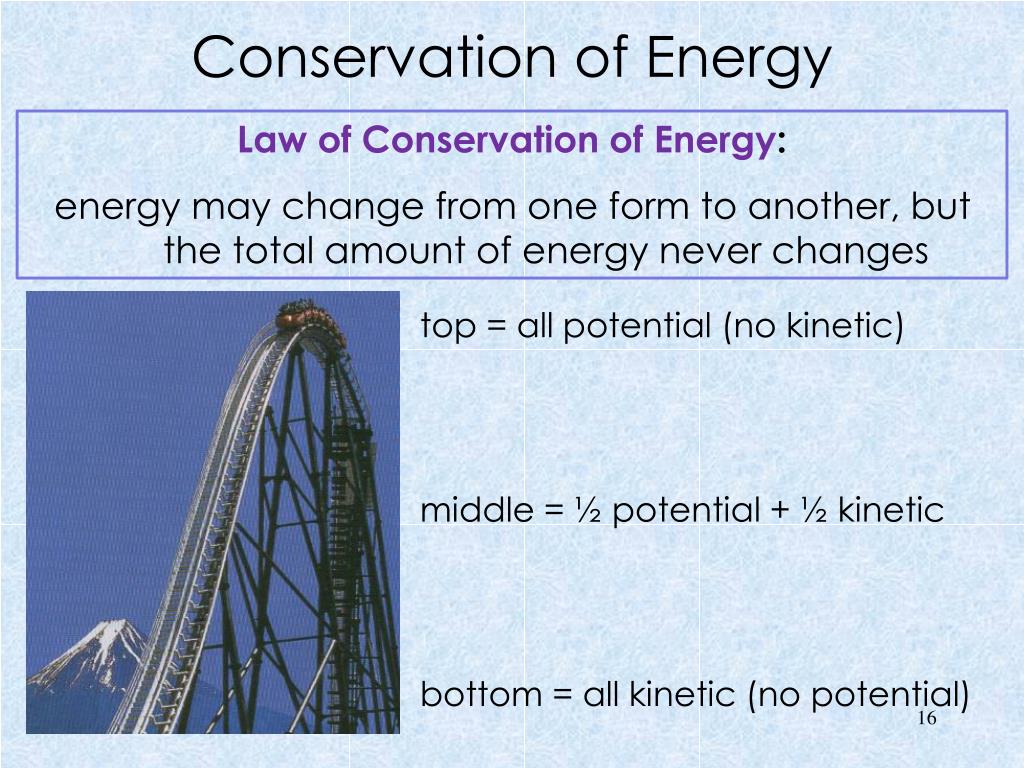 Conservation of Energy

Law of Conservation of Energy:

energy may change from one form to another, but the total amount of energy never changes

top = all potential (no kinetic)

middle = ½ potential + ½ kinetic

bottom = all kinetic (no potential)

16